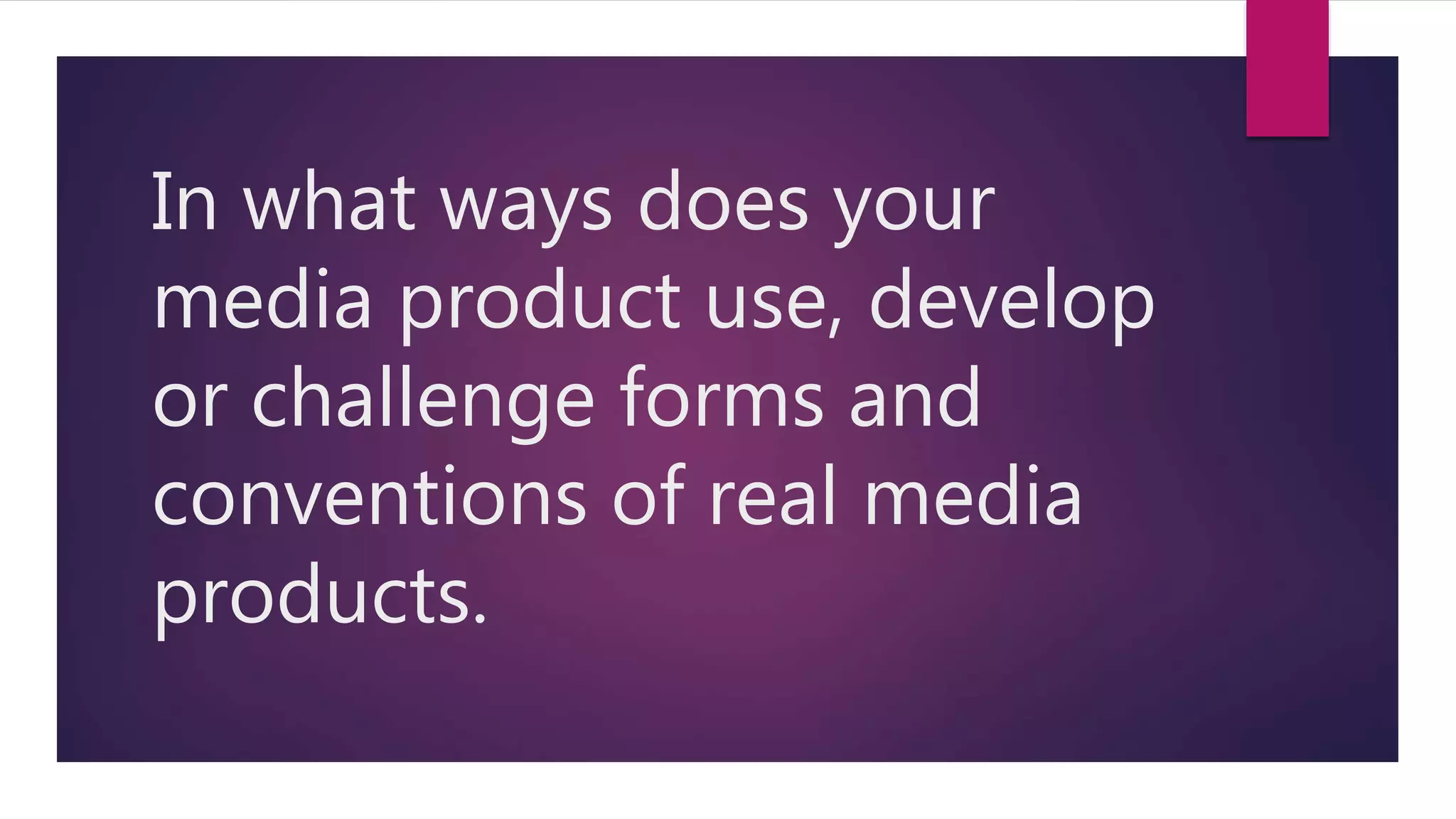 In what ways does your media product use, develop or challenge forms and conventions of real media products.